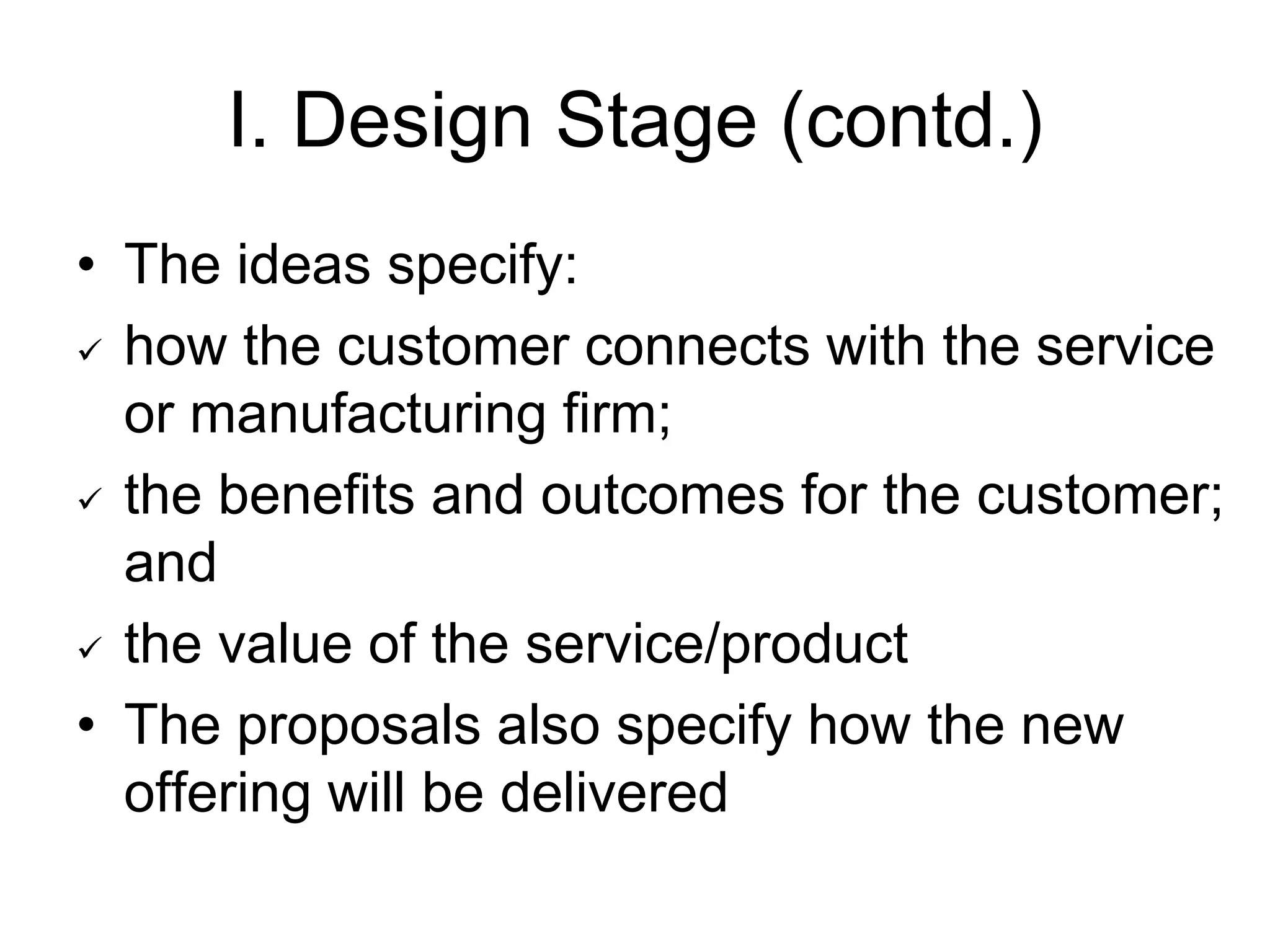 I. Design Stage (contd.)

• The ideas specify:
✓ how the customer connects with the service or manufacturing firm;
✓ the benefits and outcomes for the customer; and
✓ the value of the service/product
• The proposals also specify how the new offering will be delivered